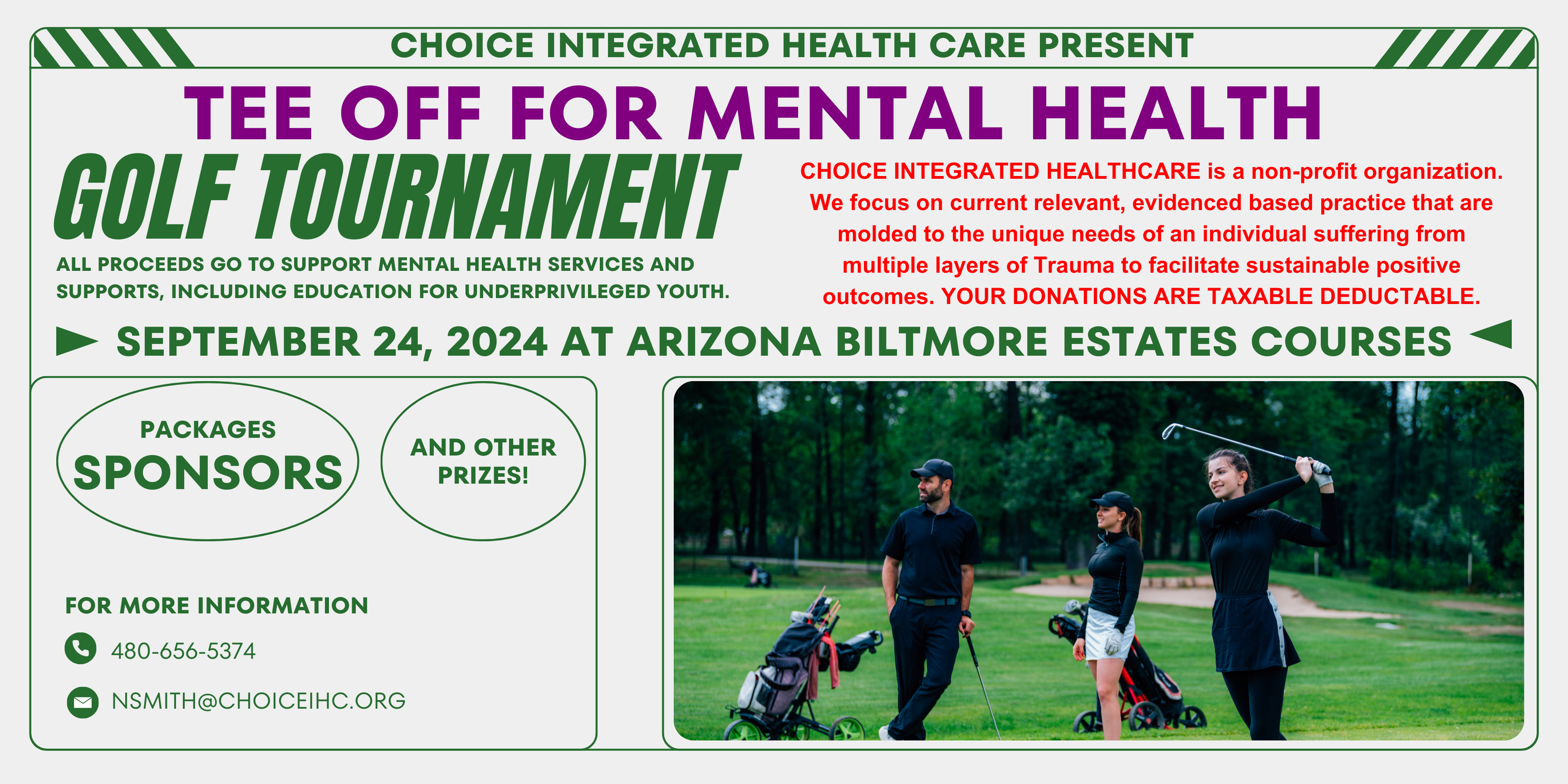 CHOICE INTEGRATED HEALTH CARE PRESENT

TEE OFF FOR MENTAL HEALTH

GOLF TOURNAMENT

ALL PROCEEDS GO TO SUPPORT MENTAL HEALTH SERVICES AND SUPPORTS, INCLUDING EDUCATION FOR UNDERPRIVILEGED YOUTH.

CHOICE INTEGRATED HEALTHCARE is a non-profit organization. We focus on current relevant, evidenced based practice that are molded to the unique needs of an individual suffering from multiple layers of Trauma to facilitate sustainable positive outcomes. YOUR DONATIONS ARE TAXABLE DEDUCTABLE.

SEPTEMBER 24, 2024 AT ARIZONA BILTMORE ESTATES COURSES

PACKAGES
SPONSORS

AND OTHER PRIZES!

FOR MORE INFORMATION

480-656-5374

NSMITH@CHOICEIHC.ORG